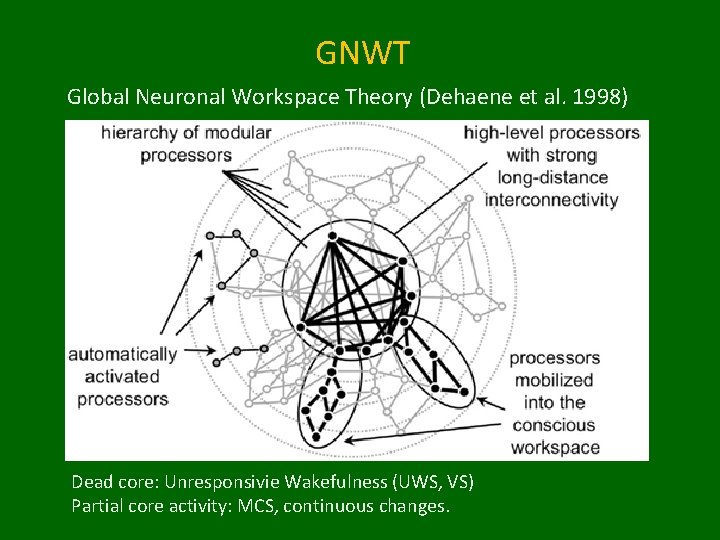 GNWT

Global Neuronal Workspace Theory (Dehaene et al. 1998)

hierarchy of modular processors

high-level processors with strong long-distance interconnectivity

automatically activated processors

processors mobilized into the conscious workspace

Dead core: Unresponsivie Wakefulness (UWS, VS)
Partial core activity: MCS, continuous changes.